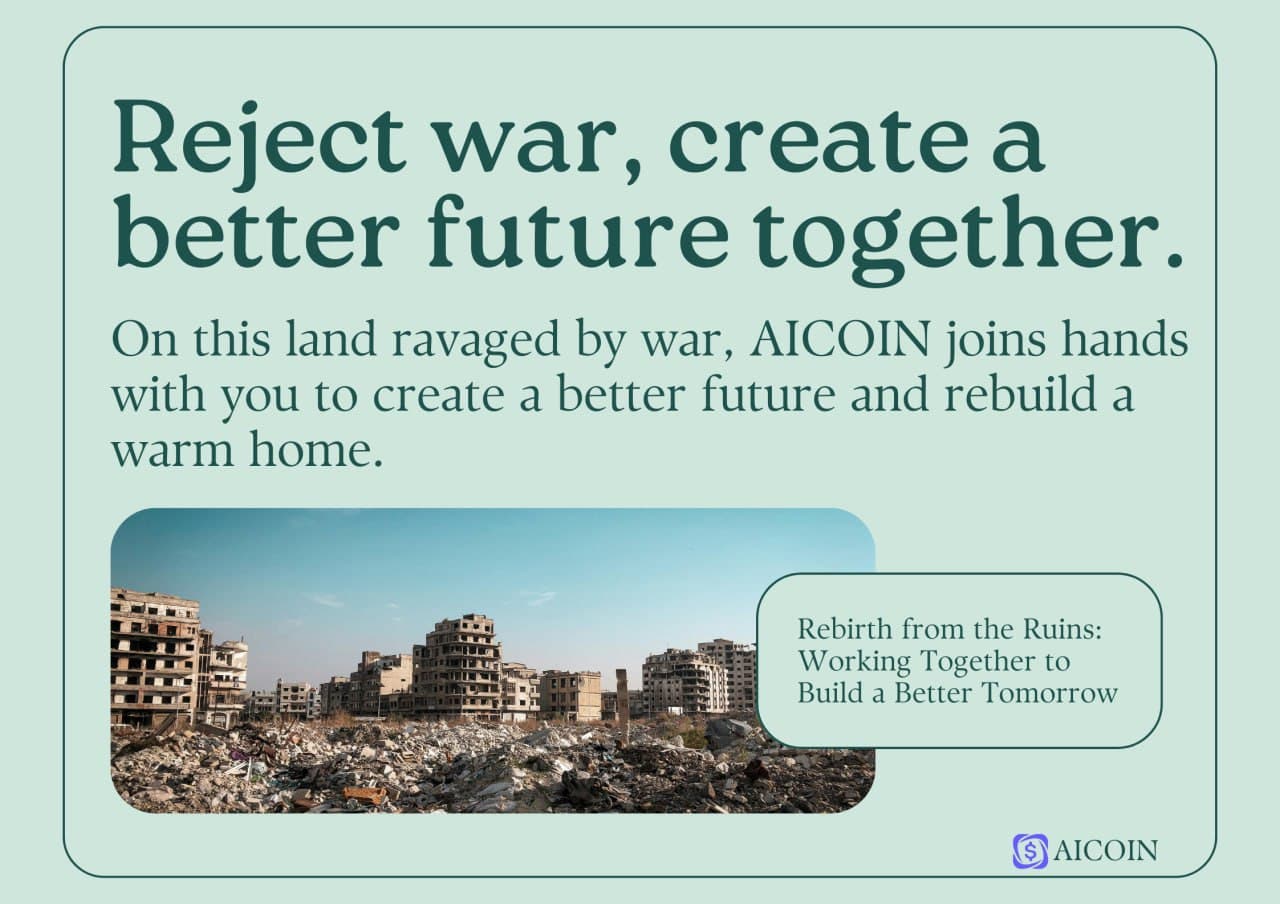 Reject war, create a better future together.

On this land ravaged by war, AICOIN joins hands with you to create a better future and rebuild a warm home.

Rebirth from the Ruins: Working Together to Build a Better Tomorrow

AICOIN